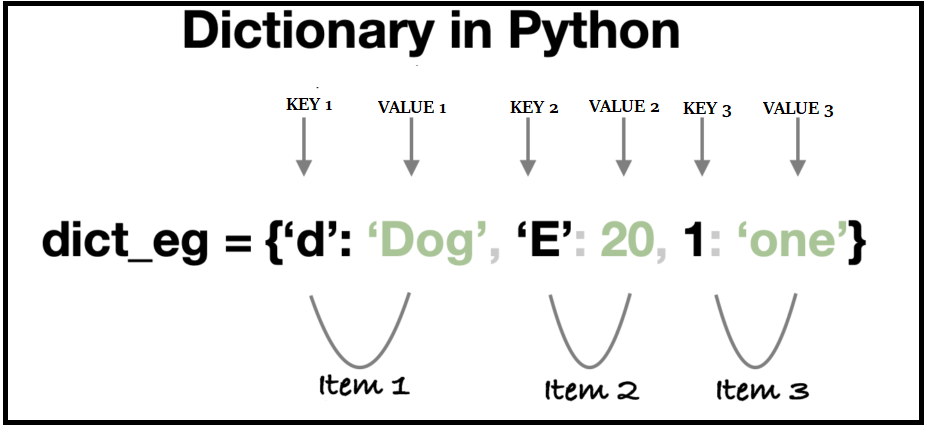 Dictionary in Python

KEY 1 VALUE 1 KEY 2 VALUE 2 KEY 3 VALUE 3

dict_eg = {‘d’: ‘Dog’, ‘E’: 20, 1: ‘one’}

Item 1 Item 2 Item 3